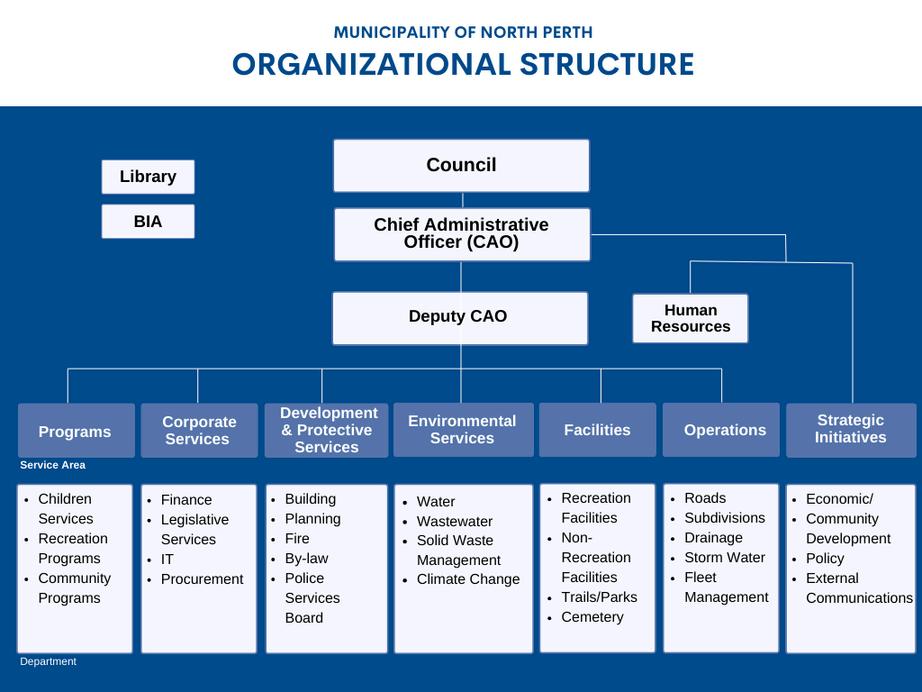 MUNICIPALITY OF NORTH PERTH
ORGANIZATIONAL STRUCTURE

Library

BIA

Council

Chief Administrative Officer (CAO)

Deputy CAO

Human Resources

Programs

Corporate Services

Development & Protective Services

Environmental Services

Facilities

Operations

Strategic Initiatives

Service Area

- Children Services
- Recreation Programs
- Community Programs

- Finance
- Legislative Services
- IT
- Procurement

- Building
- Planning
- Fire
- By-law
- Police Services Board

- Water
- Wastewater
- Solid Waste Management
- Climate Change

- Recreation Facilities
- Non-Recreation Facilities
- Trails/Parks
- Cemetery

- Roads
- Subdivisions
- Drainage
- Storm Water
- Fleet Management

- Economic/
- Community Development
- Policy
- External Communications

Department